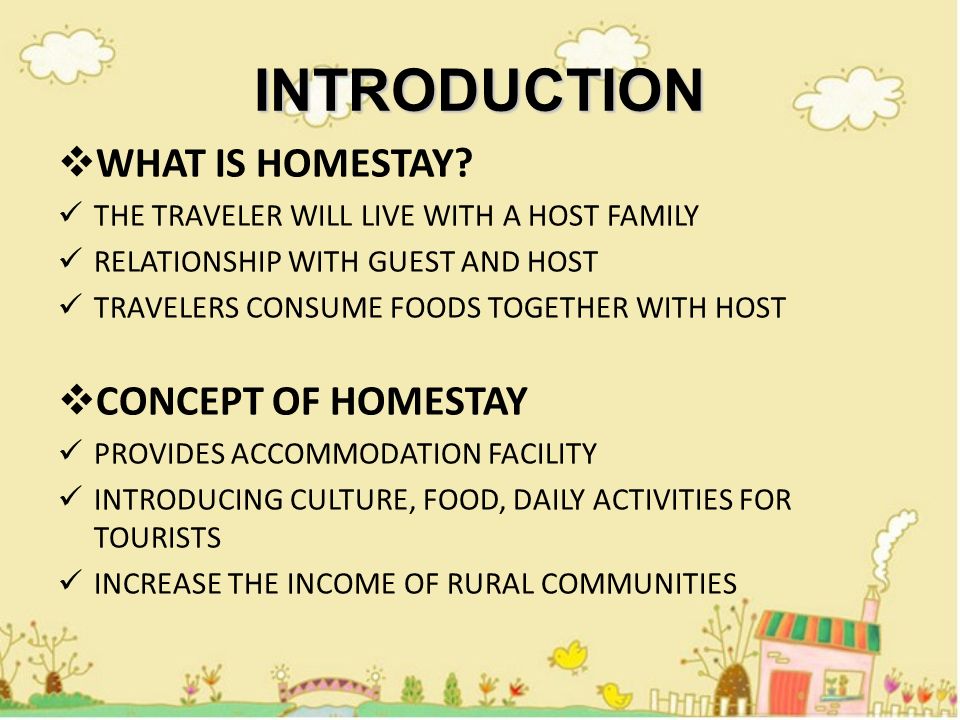 INTRODUCTION

❖WHAT IS HOMESTAY?

✓ THE TRAVELER WILL LIVE WITH A HOST FAMILY

✓ RELATIONSHIP WITH GUEST AND HOST

✓ TRAVELERS CONSUME FOODS TOGETHER WITH HOST

❖CONCEPT OF HOMESTAY

✓ PROVIDES ACCOMMODATION FACILITY

✓ INTRODUCING CULTURE, FOOD, DAILY ACTIVITIES FOR TOURISTS

✓ INCREASE THE INCOME OF RURAL COMMUNITIES